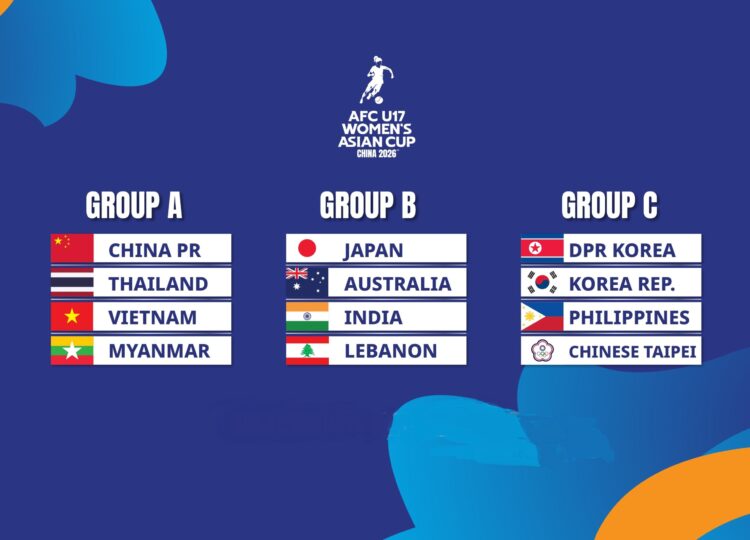 AFC U17 WOMEN'S ASIAN CUP CHINA 2026

GROUP A
CHINA PR
THAILAND
VIETNAM
MYANMAR

GROUP B
JAPAN
AUSTRALIA
INDIA
LEBANON

GROUP C
DPR KOREA
KOREA REP.
PHILIPPINES
CHINESE TAIPEI